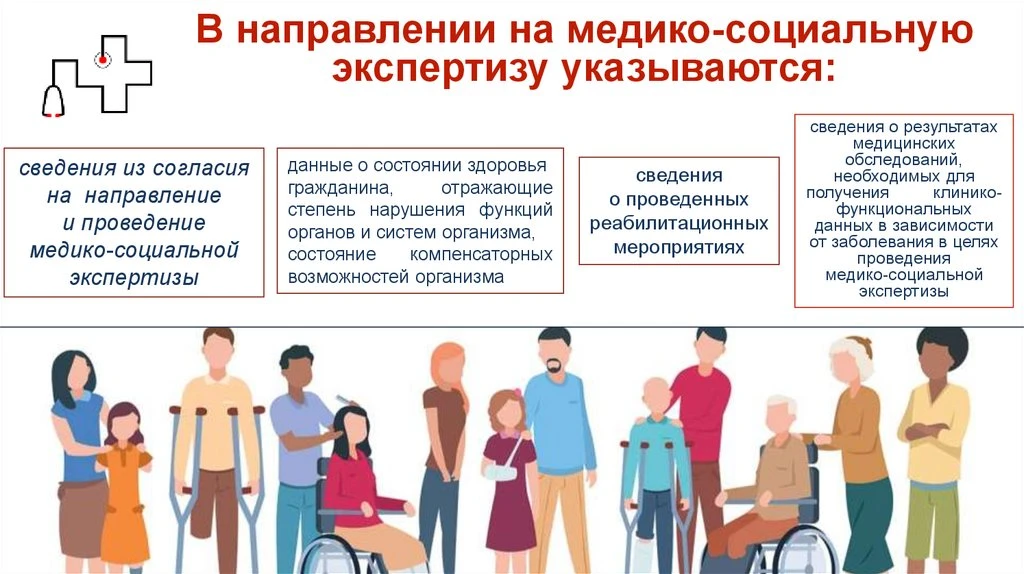 В направлении на медико-социальную экспертизу указываются:

сведения из согласия на направление и проведение медико-социальной экспертизы

данные о состоянии здоровья гражданина, отражающие степень нарушения функций органов и систем организма, состояние компенсаторных возможностей организма

сведения о проведенных реабилитационных мероприятиях

сведения о результатах медицинских обследований, необходимых для получения клинико-функциональных данных в зависимости от заболевания в целях проведения медико-социальной экспертизы